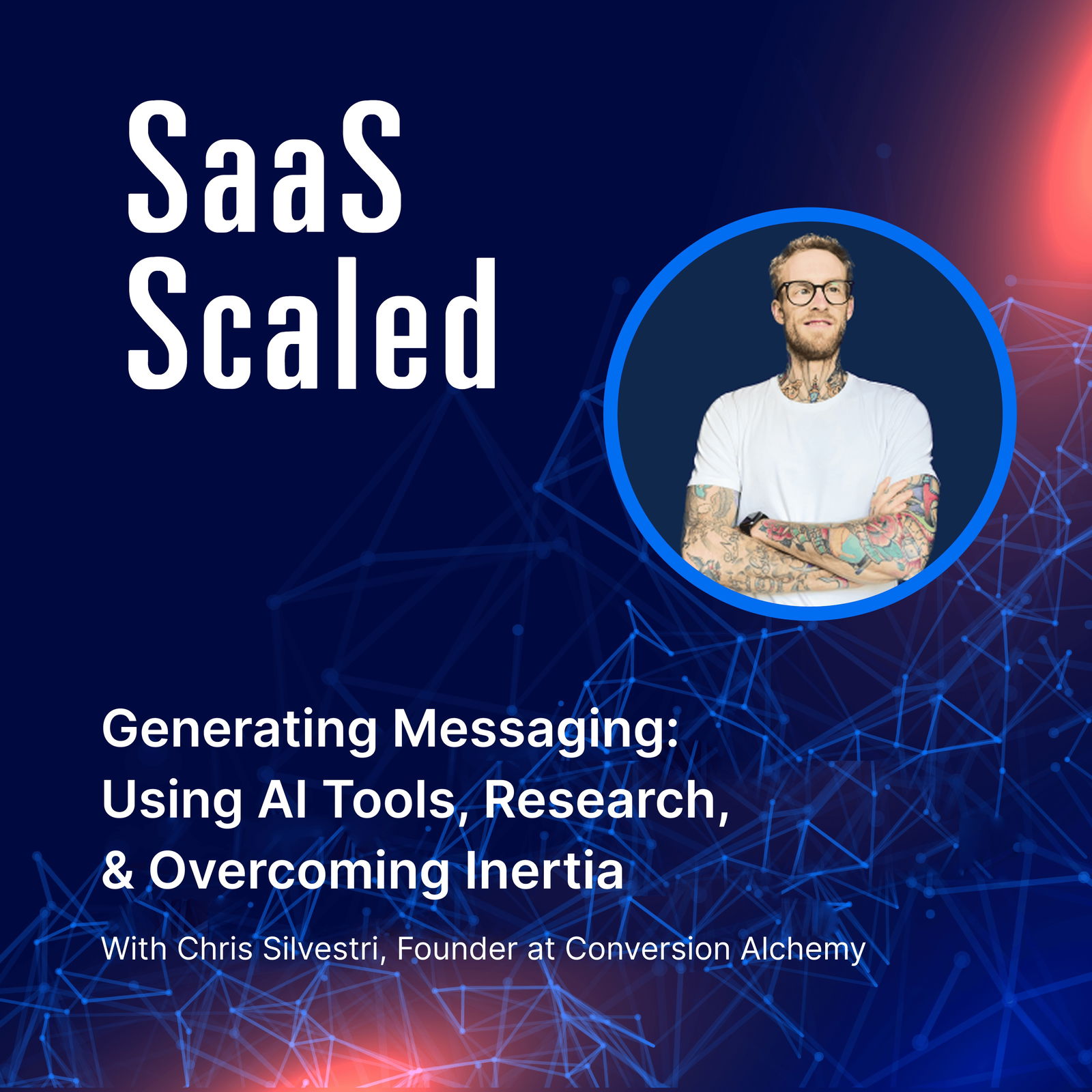 SaaS Scaled

Generating Messaging: Using AI Tools, Research, & Overcoming Inertia

With Chris Silvestri, Founder at Conversion Alchemy